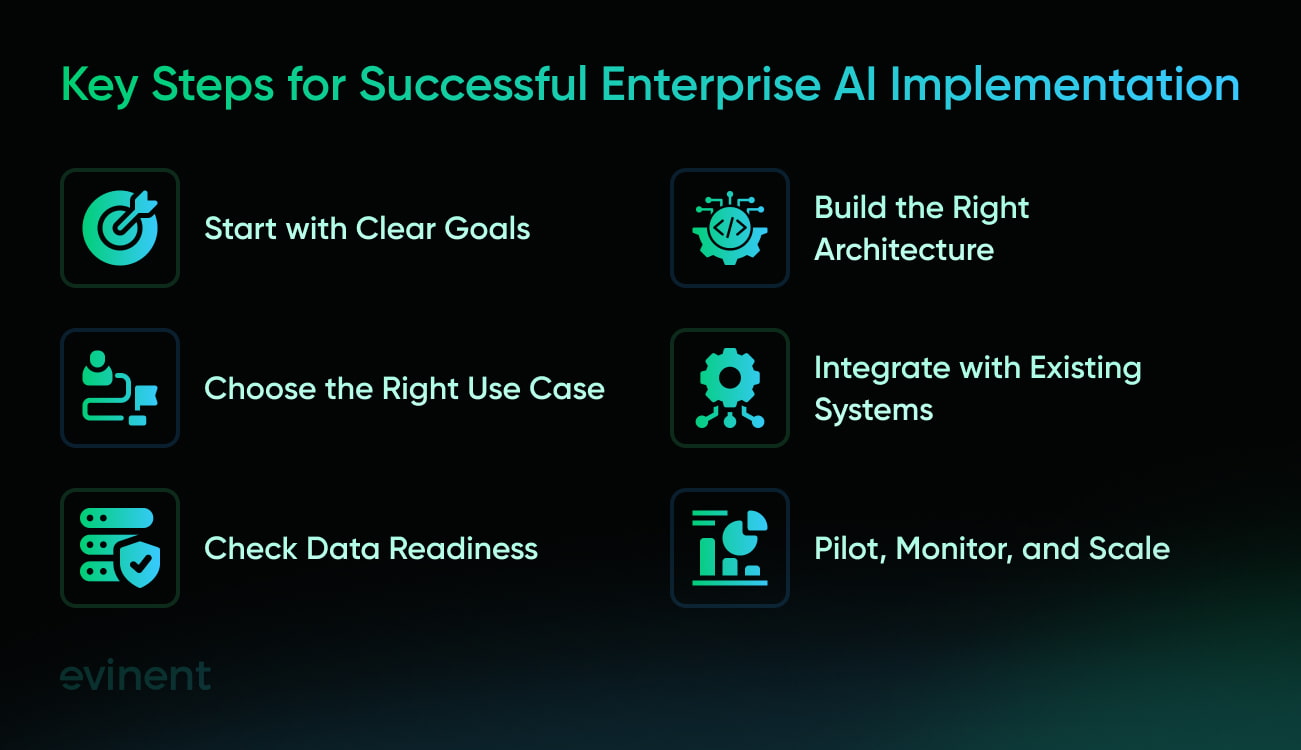 Key Steps for Successful Enterprise AI Implementation

Start with Clear Goals

Choose the Right Use Case

Check Data Readiness

Build the Right Architecture

Integrate with Existing Systems

Pilot, Monitor, and Scale

evinent